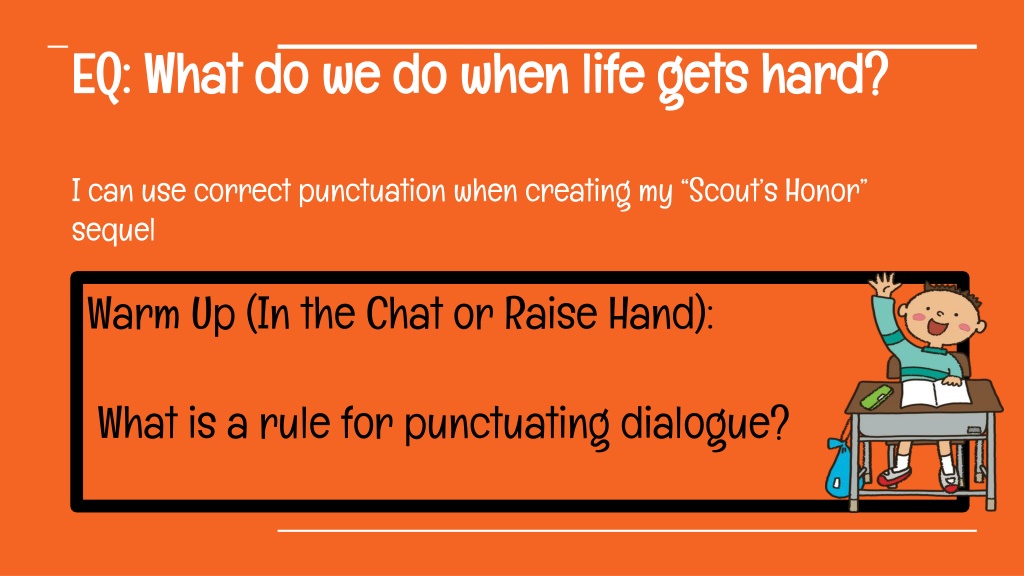 EQ: What do we do when life gets hard?

I can use correct punctuation when creating my “Scout’s Honor” sequel

Warm Up (In the Chat or Raise Hand):

What is a rule for punctuating dialogue?